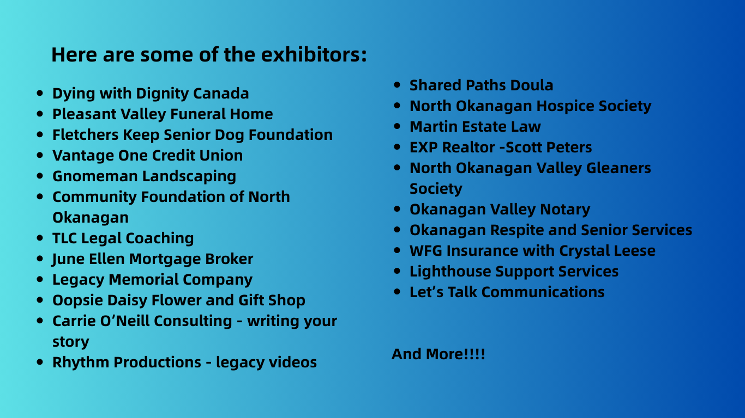 Here are some of the exhibitors:

- Dying with Dignity Canada
- Pleasant Valley Funeral Home
- Fletchers Keep Senior Dog Foundation
- Vantage One Credit Union
- Gnomeman Landscaping
- Community Foundation of North Okanagan
- TLC Legal Coaching
- June Ellen Mortgage Broker
- Legacy Memorial Company
- Oopsie Daisy Flower and Gift Shop
- Carrie O'Neill Consulting - writing your story
- Rhythm Productions - legacy videos

- Shared Paths Doula
- North Okanagan Hospice Society
- Martin Estate Law
- EXP Realtor -Scott Peters
- North Okanagan Valley Gleaners Society
- Okanagan Valley Notary
- Okanagan Respite and Senior Services
- WFG Insurance with Crystal Leese
- Lighthouse Support Services
- Let's Talk Communications

And More!!!!